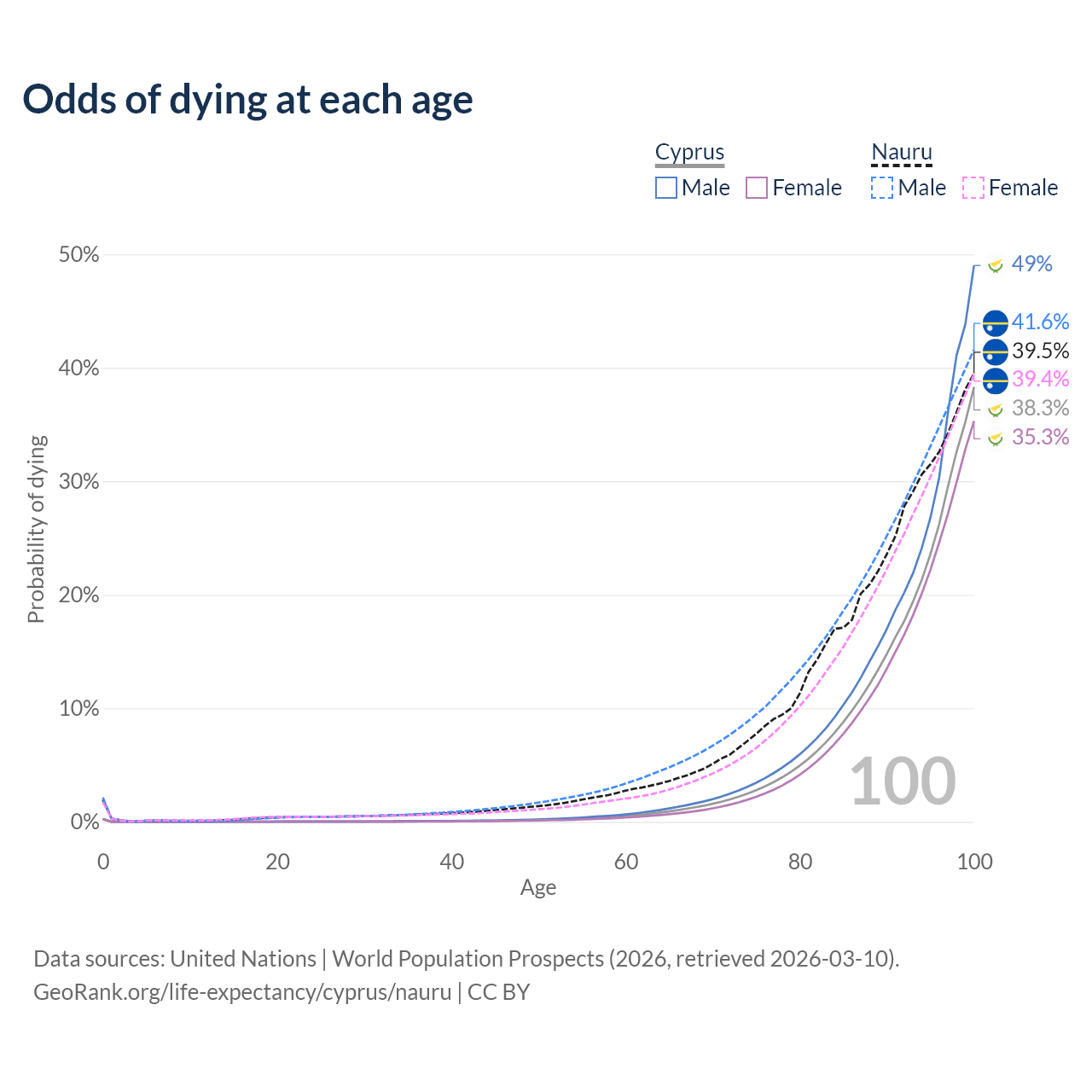 Odds of dying at each age

Cyprus
Male
Female

Nauru
Male
Female

50%
40%
30%
20%
10%
0%

Probability of dying

49%
41.6%
39.5%
39.4%
38.3%
35.3%

100

0
20
40
60
80
100

Age

Data sources: United Nations | World Population Prospects (2026, retrieved 2026-03-10).
GeoRank.org/life-expectancy/cyprus/nauru | CC BY